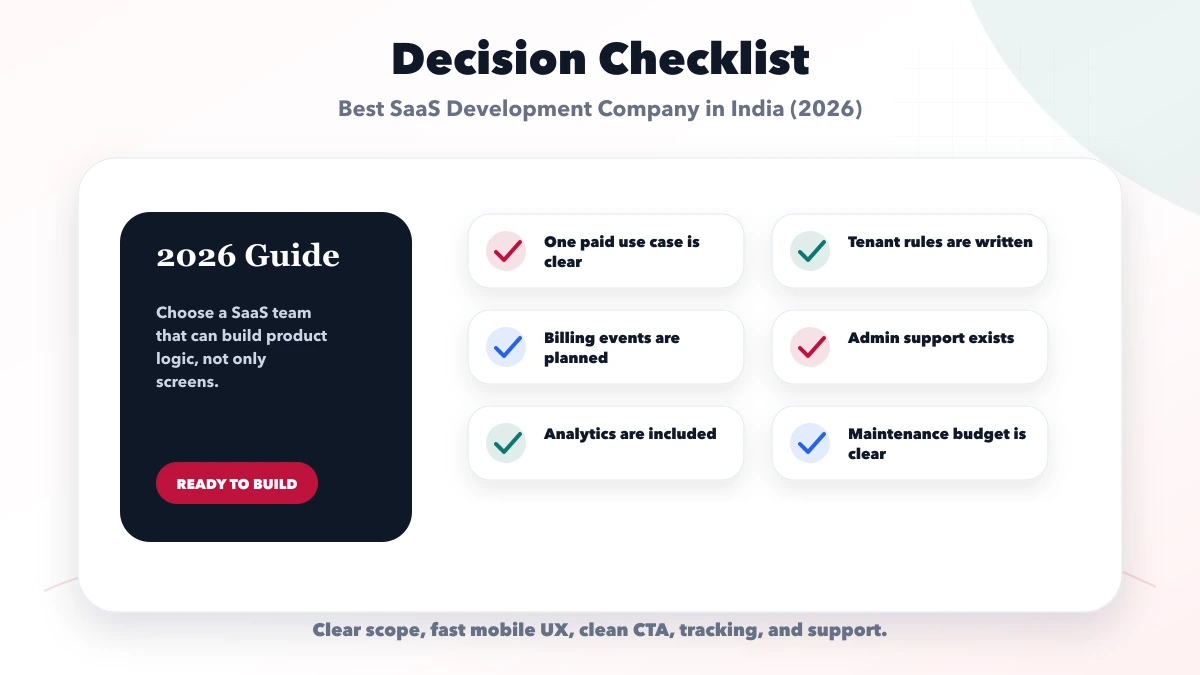 Decision Checklist

Best SaaS Development Company in India (2026)

2026 Guide

Choose a SaaS team that can build product logic, not only screens.

READY TO BUILD

One paid use case is clear

Tenant rules are written

Billing events are planned

Admin support exists

Analytics are included

Maintenance budget is clear

Clear scope, fast mobile UX, clean CTA, tracking, and support.